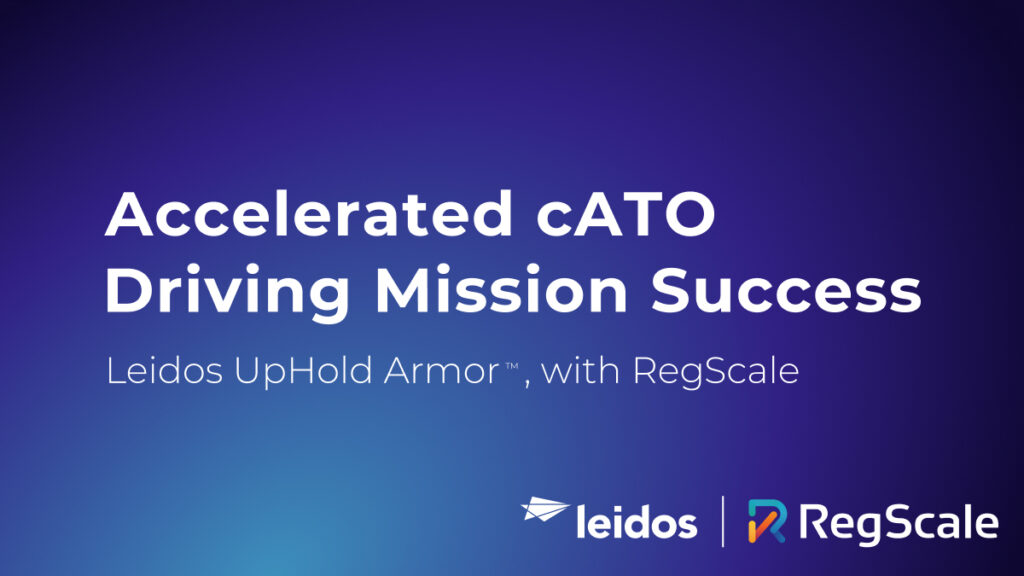 Accelerated cATO Driving Mission Success

Leidos UpHold Armor™, with RegScale

leidos | RegScale